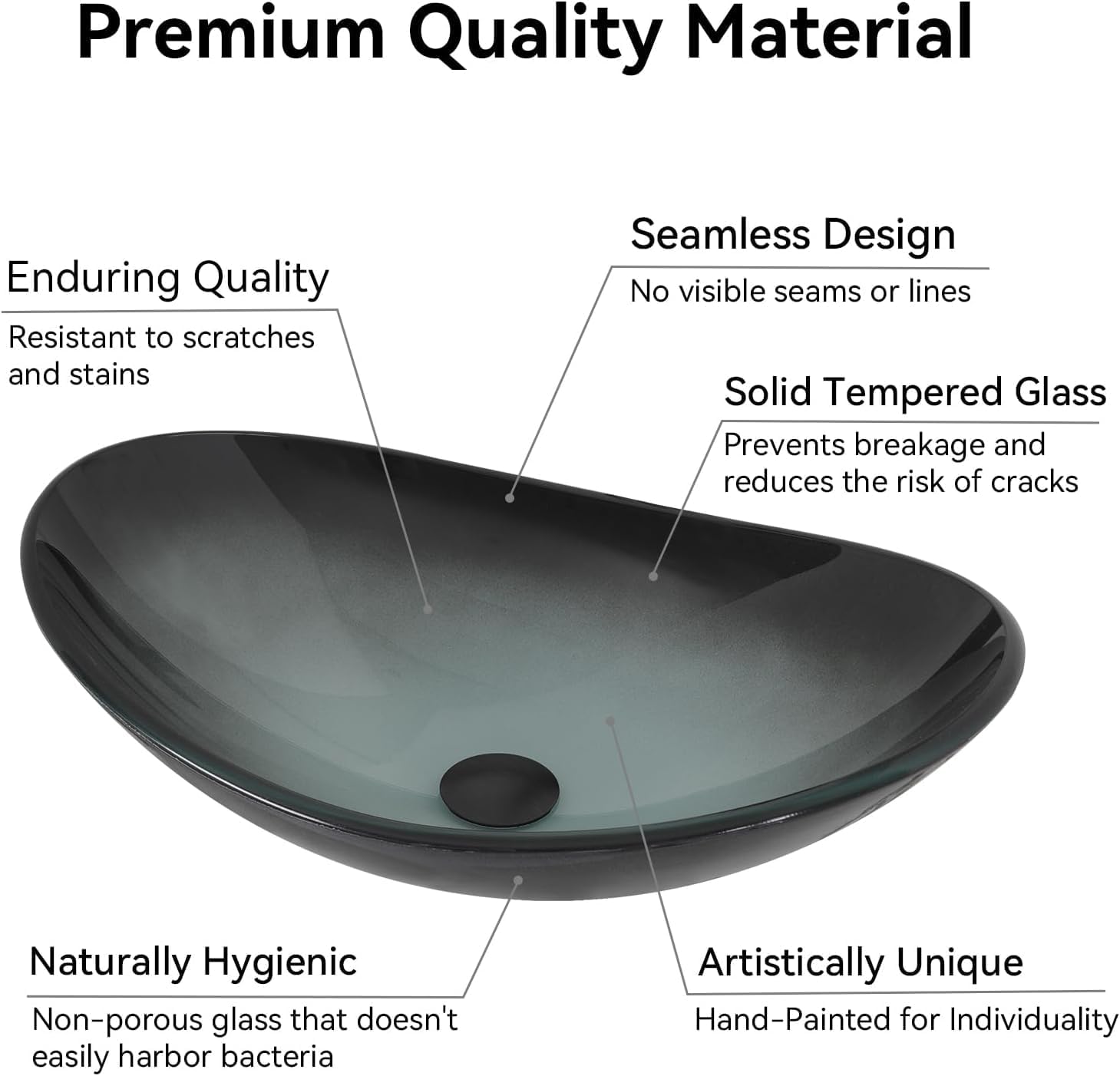 Premium Quality Material

Enduring Quality
Resistant to scratches and stains

Seamless Design
No visible seams or lines

Solid Tempered Glass
Prevents breakage and reduces the risk of cracks

Naturally Hygienic
Non-porous glass that doesn't easily harbor bacteria

Artistically Unique
Hand-Painted for Individuality